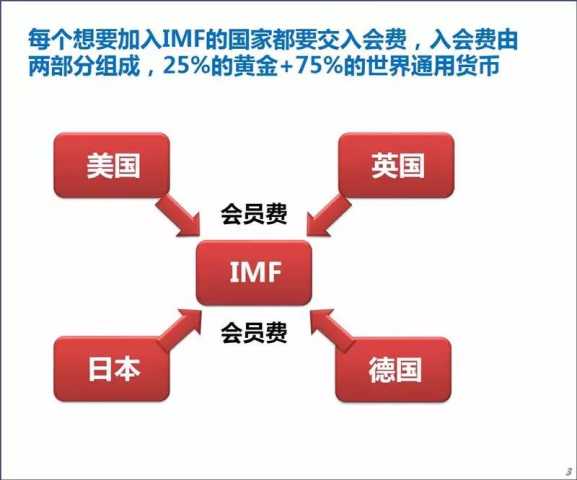 每个想要加入IMF的国家都要交入会费，入会费由两部分组成，25%的黄金+75%的世界通用货币

美国

英国

会员费

IMF

会员费

日本

德国

3